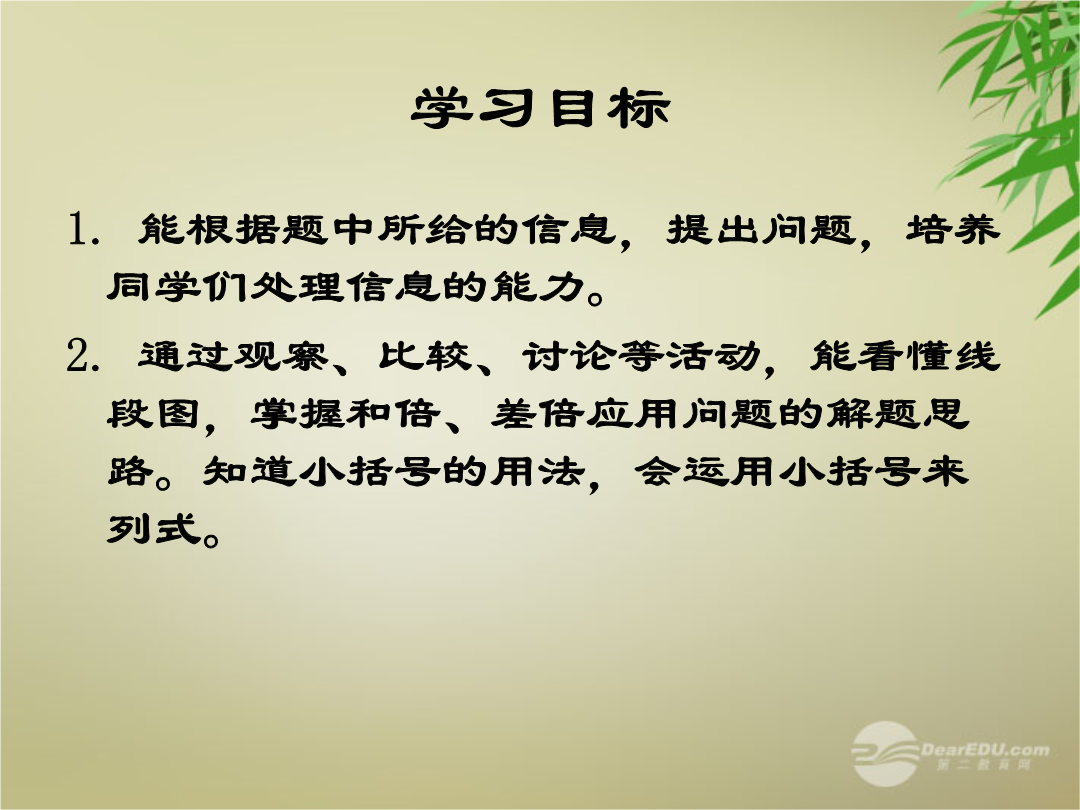 学习目标

1. 能根据题中所给的信息，提出问题，培养同学们处理信息的能力。

2. 通过观察、比较、讨论等活动，能看懂线段图，掌握和倍、差倍应用问题的解题思路。知道小括号的用法，会运用小括号来列式。

DearEDU.com
第二教育网